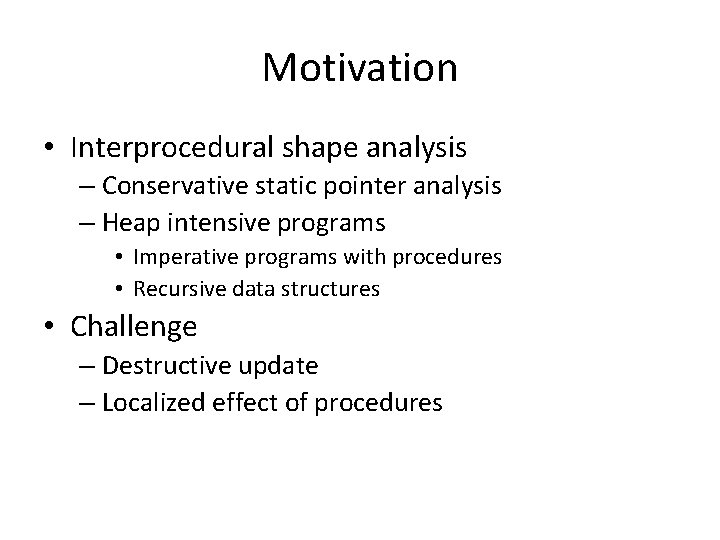 Motivation

• Interprocedural shape analysis
  – Conservative static pointer analysis
  – Heap intensive programs
    • Imperative programs with procedures
    • Recursive data structures
• Challenge
  – Destructive update
  – Localized effect of procedures